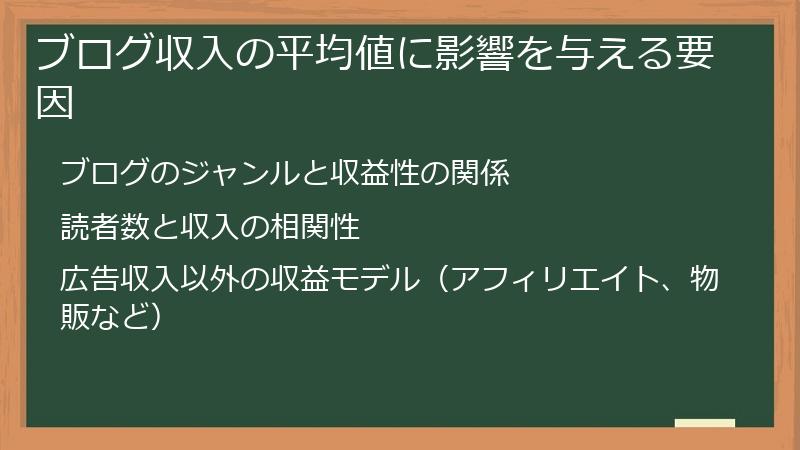 ブログ収入の平均値に影響を与える要因

ブログのジャンルと収益性の関係

読者数と収入の相関性

広告収入以外の収益モデル（アフィリエイト、物販など）